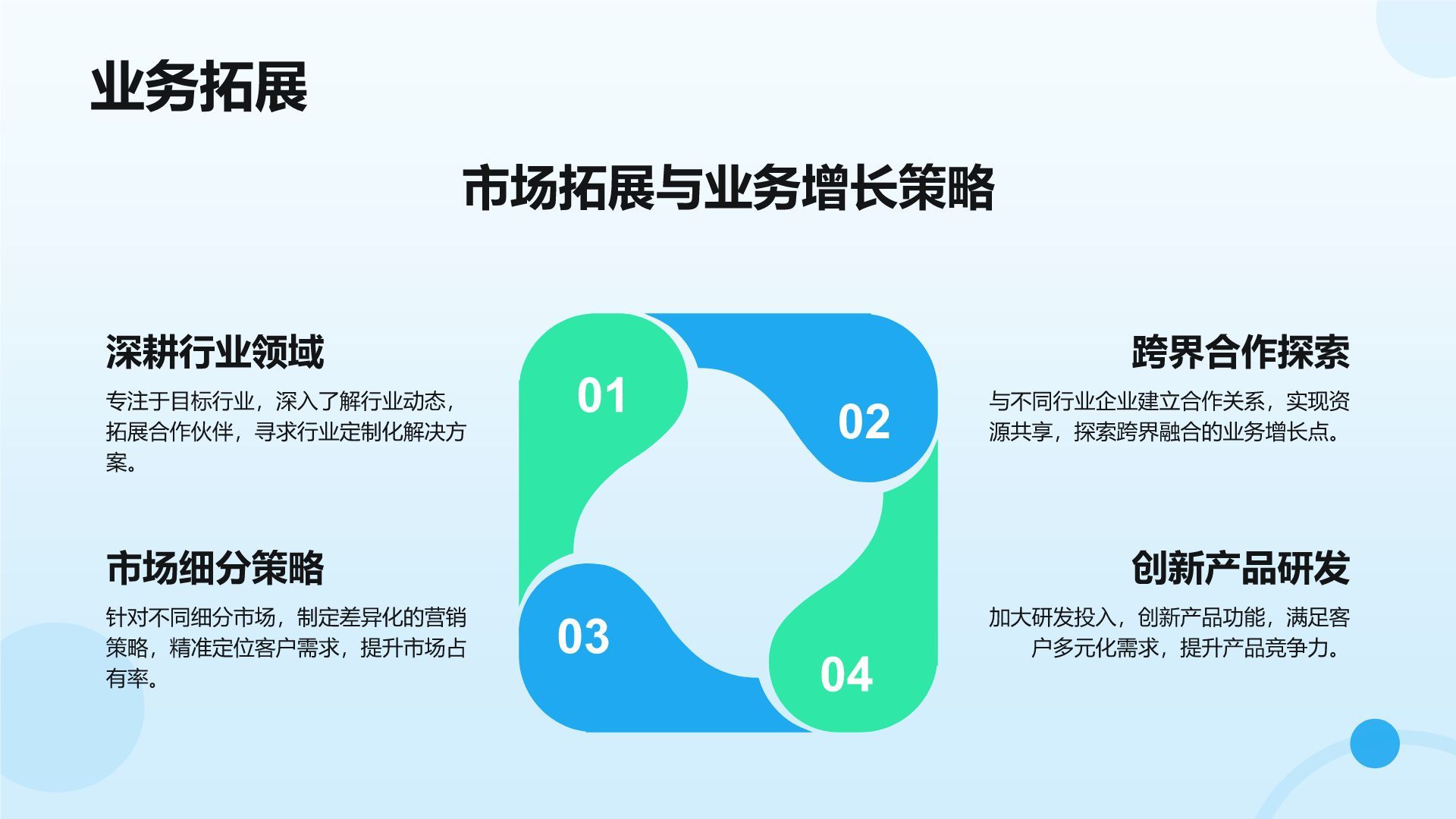 业务拓展

市场拓展与业务增长策略

深耕行业领域

专注于目标行业，深入了解行业动态，拓展合作伙伴，寻求行业定制化解决方案。

市场细分策略

针对不同细分市场，制定差异化的营销策略，精准定位客户需求，提升市场占有率。

01

02

03

04

跨界合作探索

与不同行业企业建立合作关系，实现资源共享，探索跨界融合的业务增长点。

创新产品研发

加大研发投入，创新产品功能，满足客户多元化需求，提升产品竞争力。